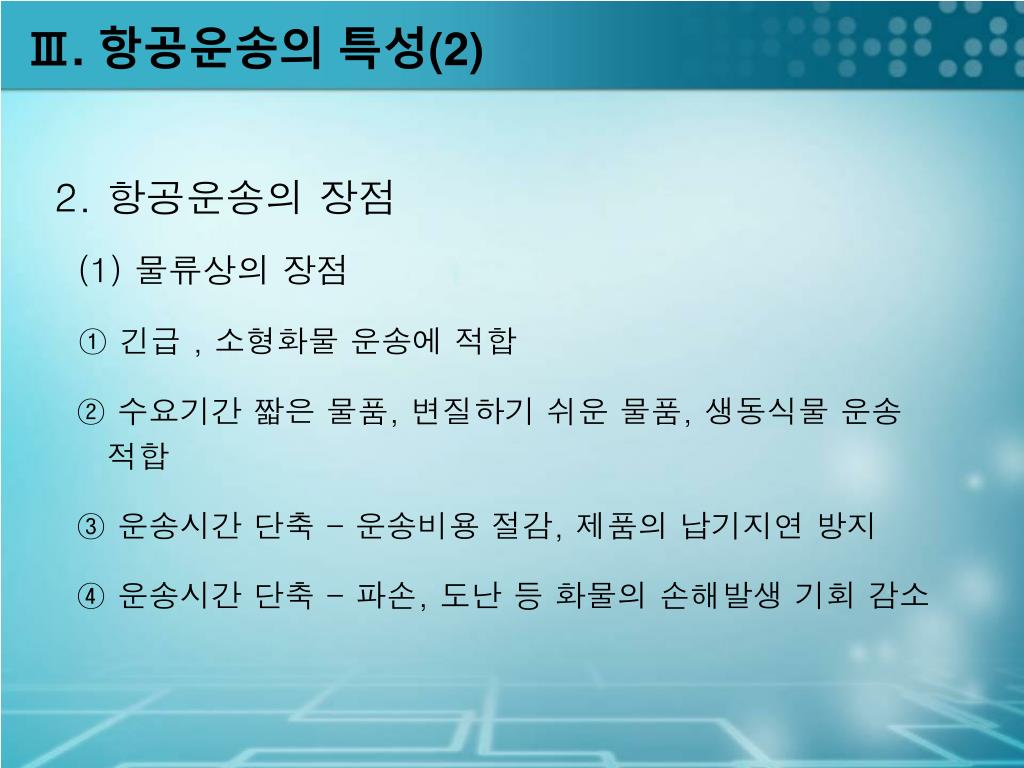 Ⅲ. 항공운송의 특성(2)

2. 항공운송의 장점

(1) 물류상의 장점

① 긴급 , 소형화물 운송에 적합

② 수요기간 짧은 물품, 변질하기 쉬운 물품, 생동식물 운송 적합

③ 운송시간 단축 – 운송비용 절감, 제품의 납기지연 방지

④ 운송시간 단축 – 파손, 도난 등 화물의 손해발생 기회 감소